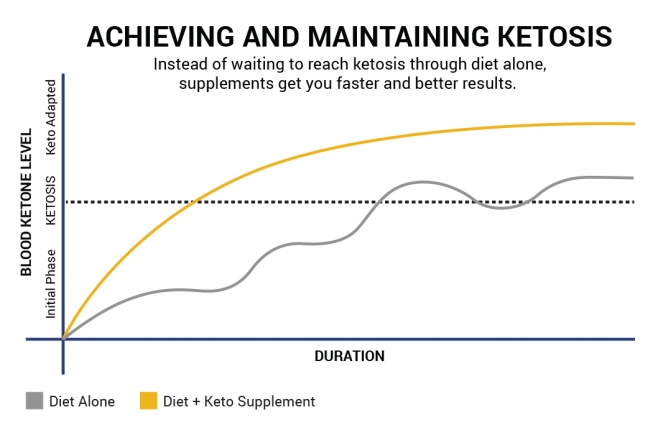 ACHIEVING AND MAINTAINING KETOSIS

Instead of waiting to reach ketosis through diet alone, supplements get you faster and better results.

BLOOD KETONE LEVEL

Keto Adapted

KETOSIS

Initial Phase

DURATION

Diet Alone

Diet + Keto Supplement